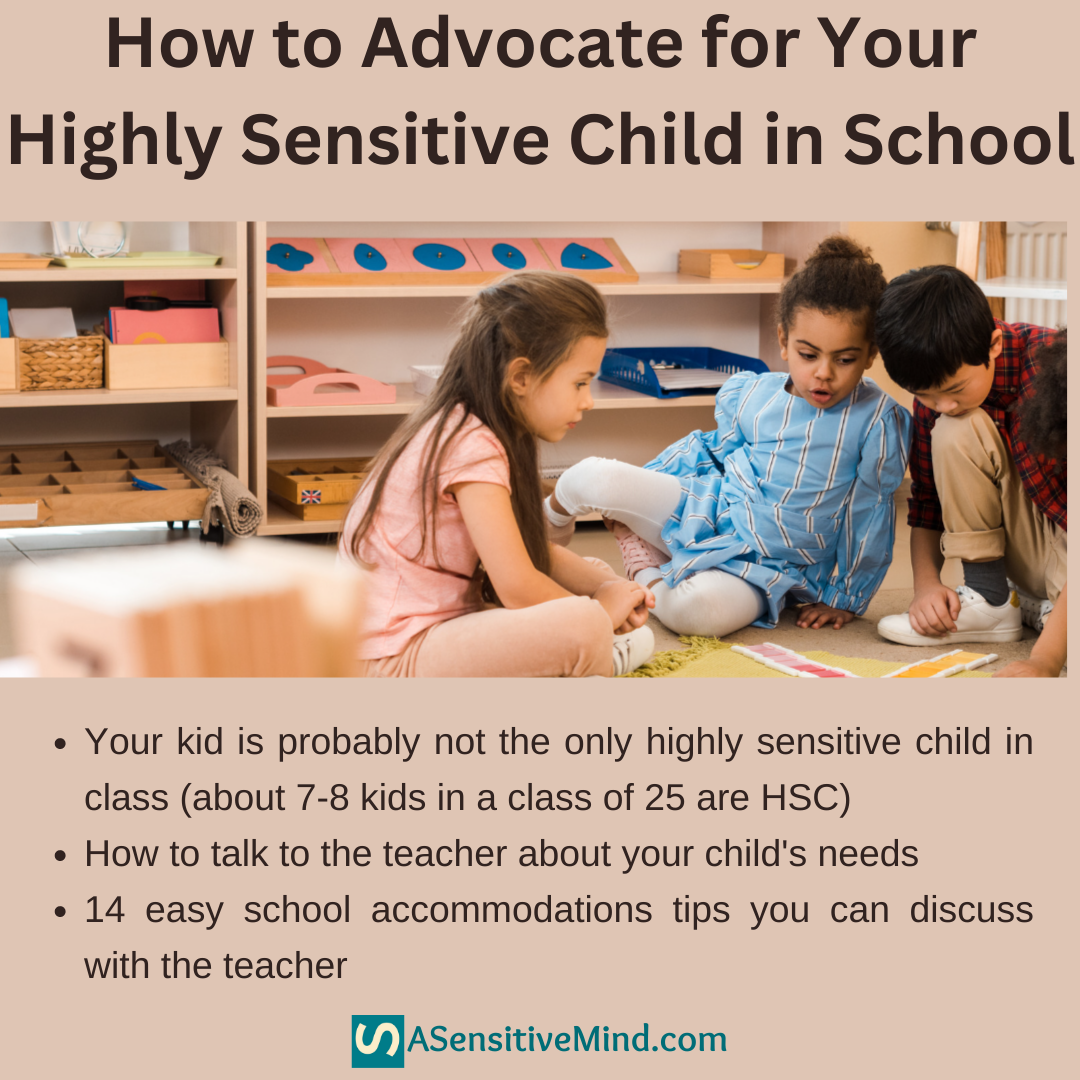 How to Advocate for Your Highly Sensitive Child in School

- Your kid is probably not the only highly sensitive child in class (about 7-8 kids in a class of 25 are HSC)
- How to talk to the teacher about your child's needs
- 14 easy school accommodations tips you can discuss with the teacher

ASensitiveMind.com